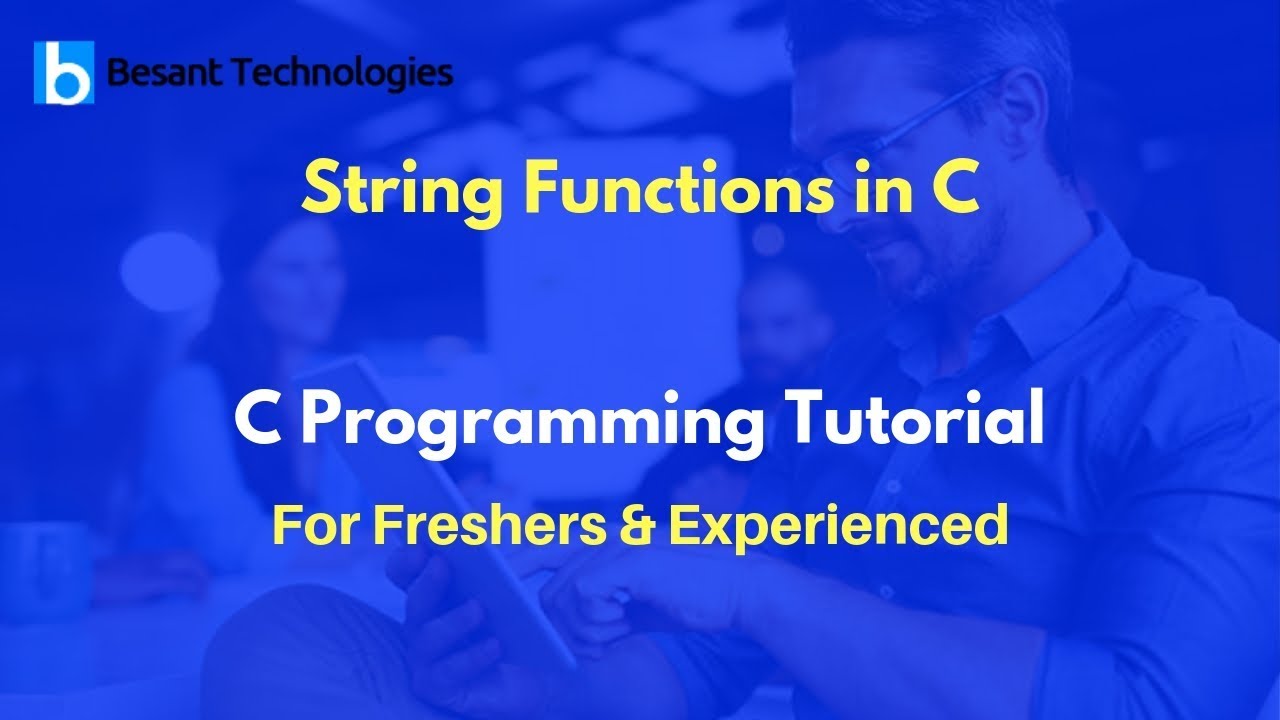 b Besant Technologies

String Functions in C

C Programming Tutorial

For Freshers & Experienced